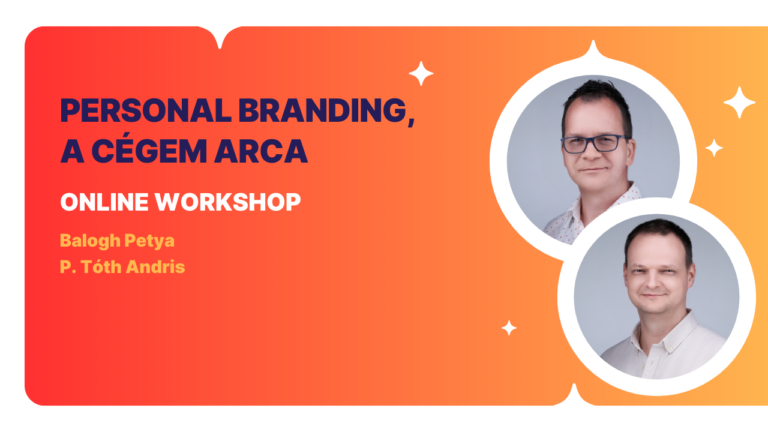 PERSONAL BRANDING, A CÉGEM ARCA

ONLINE WORKSHOP

Balogh Petya
P. Tóth Andris